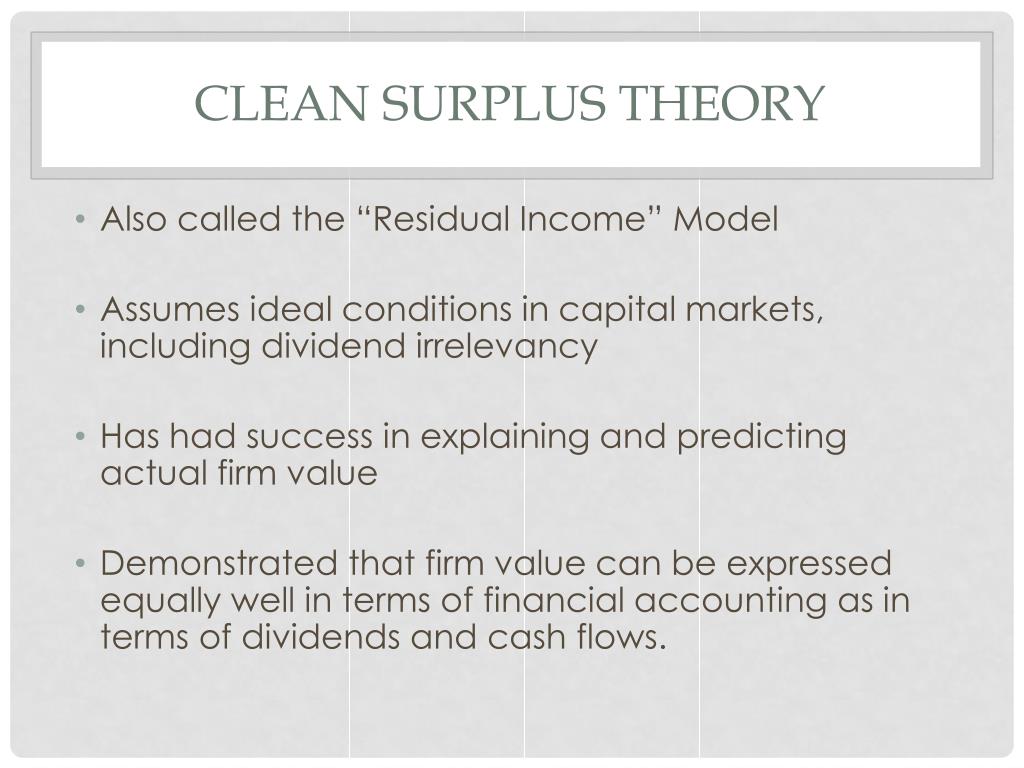 CLEAN SURPLUS THEORY

• Also called the “Residual Income” Model

• Assumes ideal conditions in capital markets, including dividend irrelevancy

• Has had success in explaining and predicting actual firm value

• Demonstrated that firm value can be expressed equally well in terms of financial accounting as in terms of dividends and cash flows.